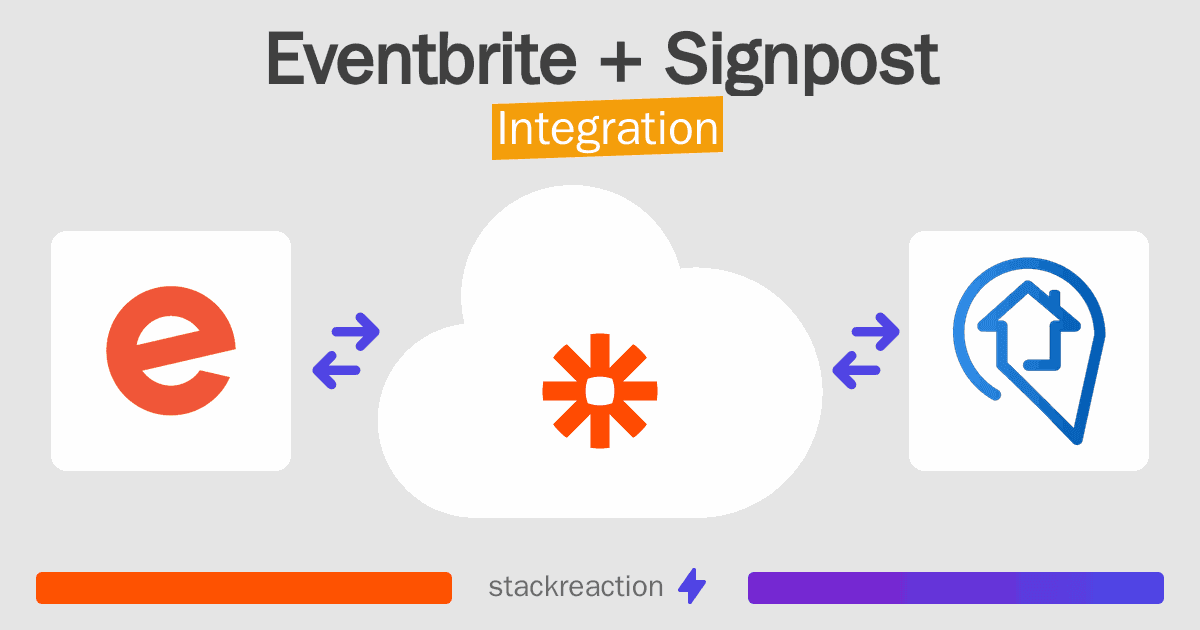 Eventbrite + Signpost
Integration

stackreaction